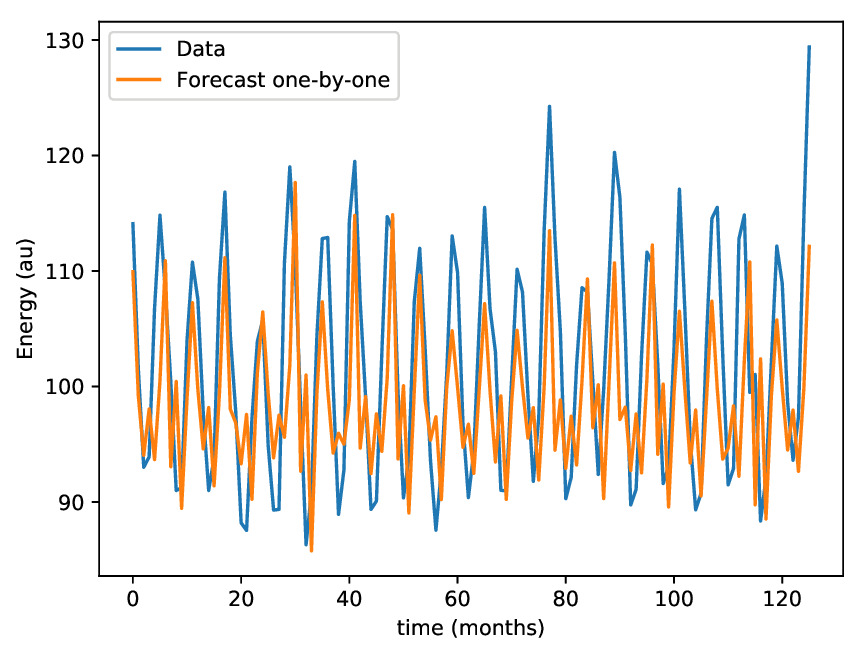 Data
Forecast one-by-one

130
120
110
100
90

Energy (au)

0
20
40
60
80
100
120

time (months)